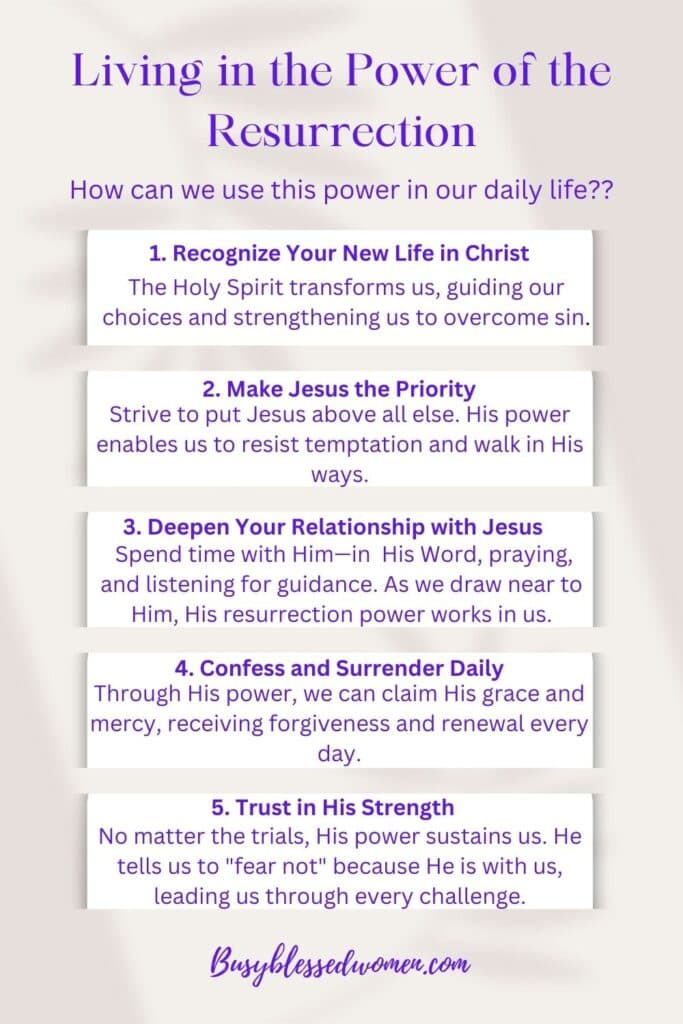 Living in the Power of the Resurrection

How can we use this power in our daily life??

1. Recognize Your New Life in Christ
The Holy Spirit transforms us, guiding our choices and strengthening us to overcome sin.

2. Make Jesus the Priority
Strive to put Jesus above all else. His power enables us to resist temptation and walk in His ways.

3. Deepen Your Relationship with Jesus
Spend time with Him—in His Word, praying, and listening for guidance. As we draw near to Him, His resurrection power works in us.

4. Confess and Surrender Daily
Through His power, we can claim His grace and mercy, receiving forgiveness and renewal every day.

5. Trust in His Strength
No matter the trials, His power sustains us. He tells us to "fear not" because He is with us, leading us through every challenge.

Busyblessedwomen.com